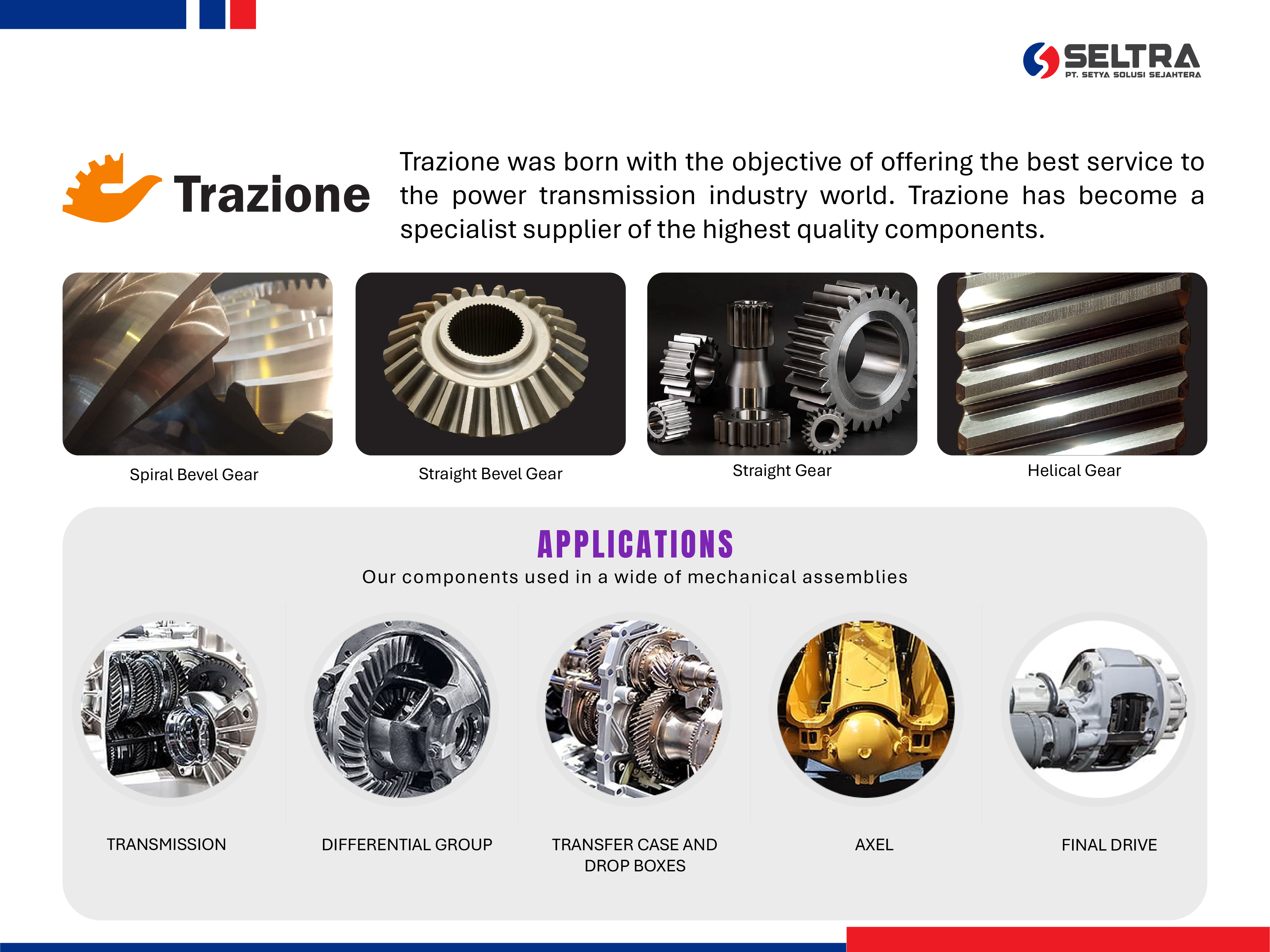 SELTRA
PT. SETYA SOLUSI SEJAHTERA

Trazione

Trazione was born with the objective of offering the best service to the power transmission industry world. Trazione has become a specialist supplier of the highest quality components.

Spiral Bevel Gear

Straight Bevel Gear

Straight Gear

Helical Gear

APPLICATIONS

Our components used in a wide of mechanical assemblies

TRANSMISSION

DIFFERENTIAL GROUP

TRANSFER CASE AND DROP BOXES

AXEL

FINAL DRIVE